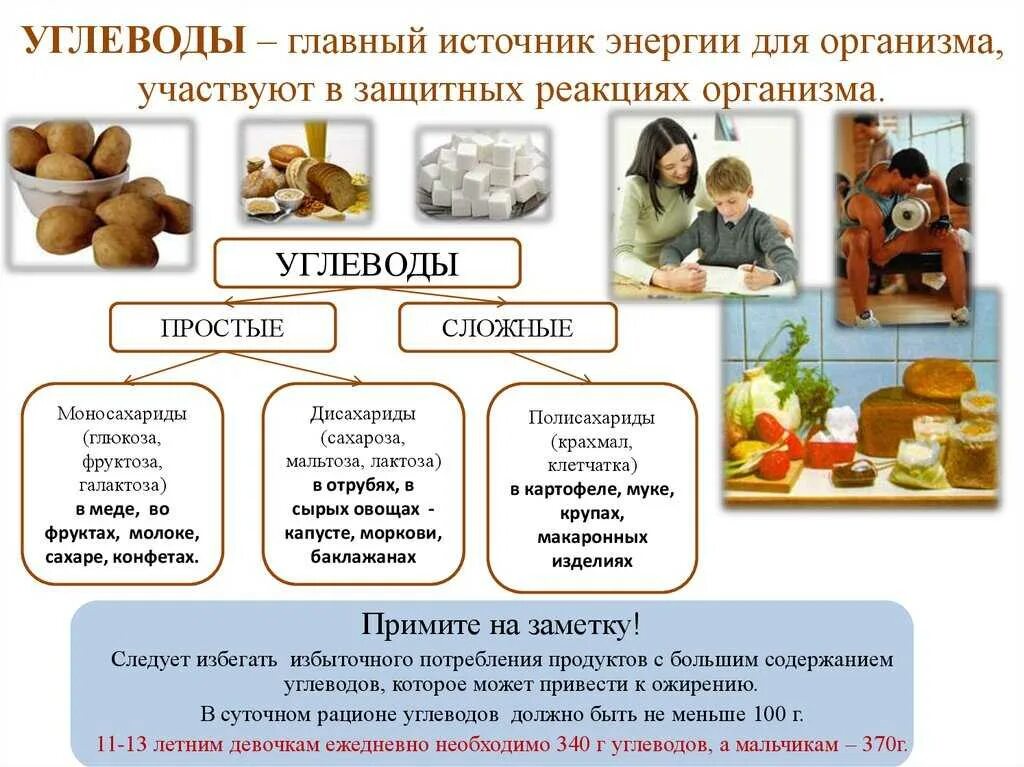 УГЛЕВОДЫ – главный источник энергии для организма, участвуют в защитных реакциях организма.

УГЛЕВОДЫ

ПРОСТЫЕ

СЛОЖНЫЕ

Моносахариды (глюкоза, фруктоза, галактоза) в меде, во фруктах, молоке, сахаре, конфетах.

Дисахариды (сахароза, мальтоза, лактоза) в отрубях, в сырых овощах - капусте, моркови, баклажанах

Полисахариды (крахмал, клетчатка) в картофеле, муке, крупах, макаронных изделиях

Примите на заметку!

Следует избегать избыточного потребления продуктов с большим содержанием углеводов, которое может привести к ожирению.

В суточном рационе углеводов должно быть не меньше 100 г.

11-13 летним девочкам ежедневно необходимо 340 г углеводов, а мальчикам – 370г.